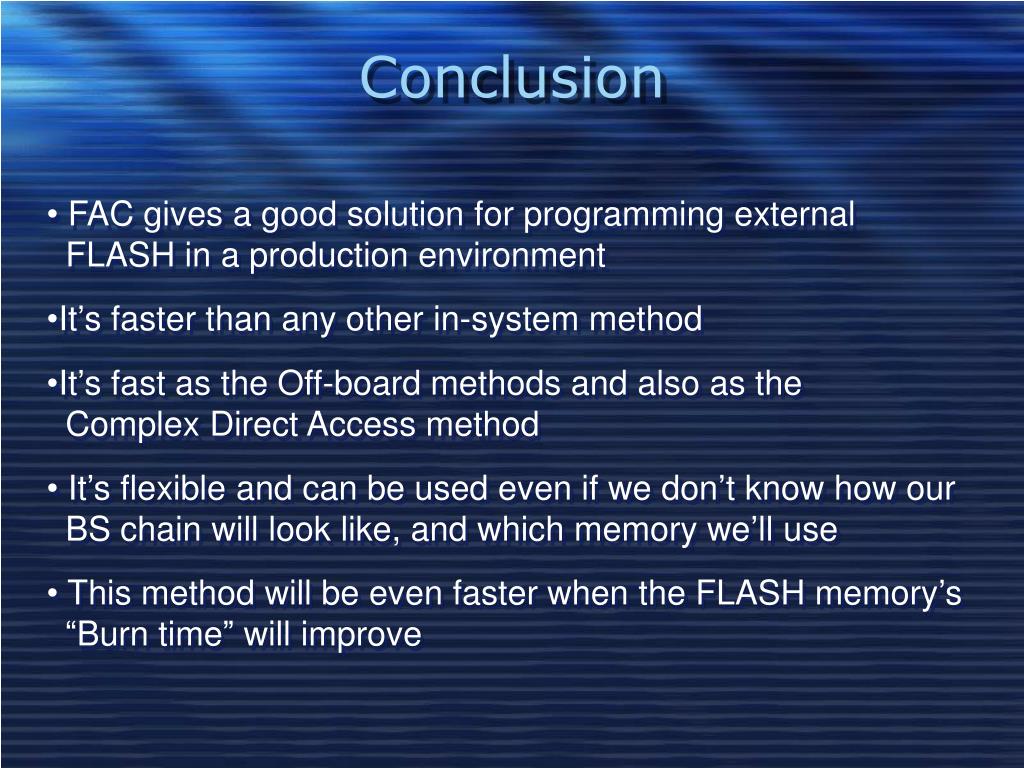 Conclusion

• FAC gives a good solution for programming external FLASH in a production environment

•It’s faster than any other in-system method

•It’s fast as the Off-board methods and also as the Complex Direct Access method

• It’s flexible and can be used even if we don’t know how our BS chain will look like, and which memory we’ll use

• This method will be even faster when the FLASH memory’s “Burn time” will improve